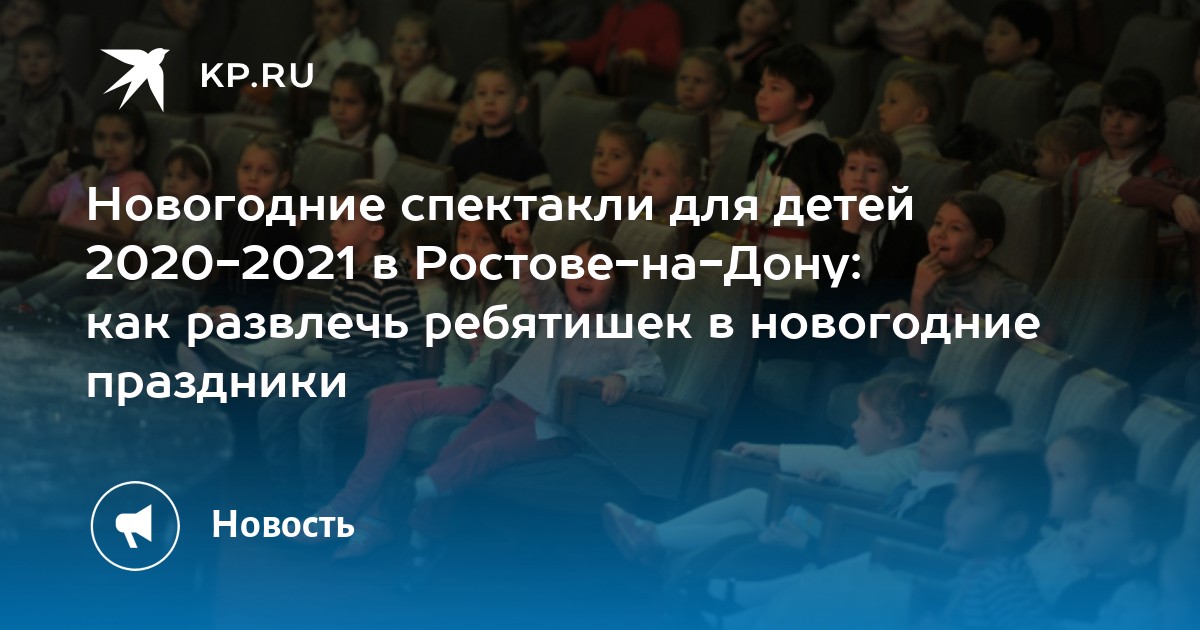 KP.RU

Новогодние спектакли для детей 2020-2021 в Ростове-на-Дону: как развлечь ребятишек в новогодние праздники

Новость